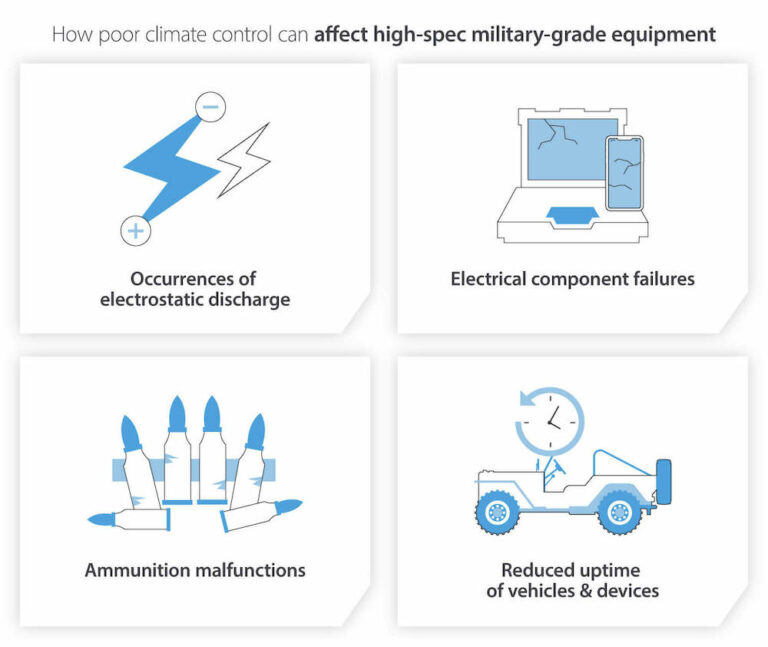 How poor climate control can affect high-spec military-grade equipment

Occurrences of electrostatic discharge

Electrical component failures

Ammunition malfunctions

Reduced uptime of vehicles & devices